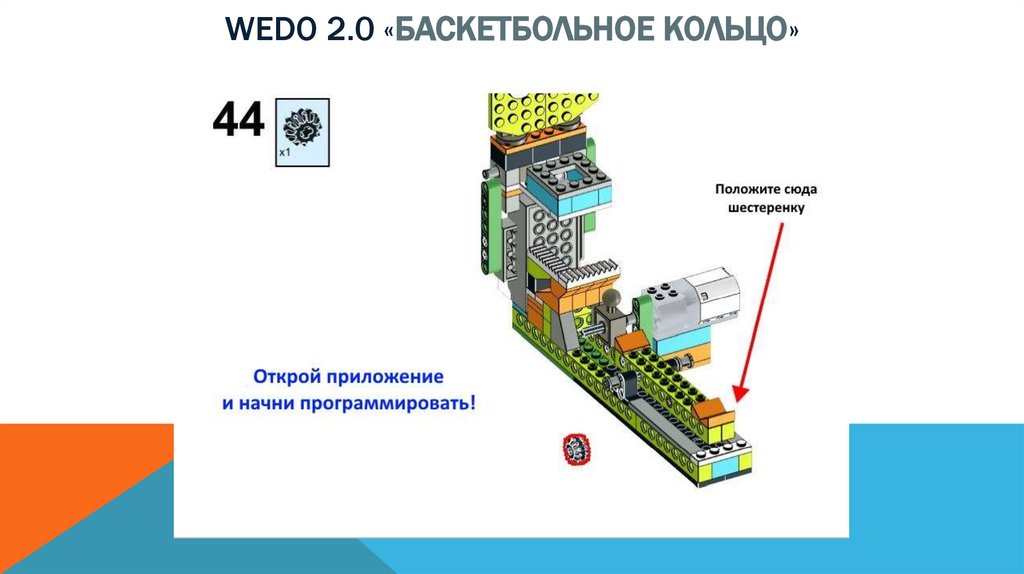 WEDO 2.0 «БАСКЕТБОЛЬНОЕ КОЛЬЦО»

44

x1

Положите сюда шестеренку

Открой приложение и начни программировать!